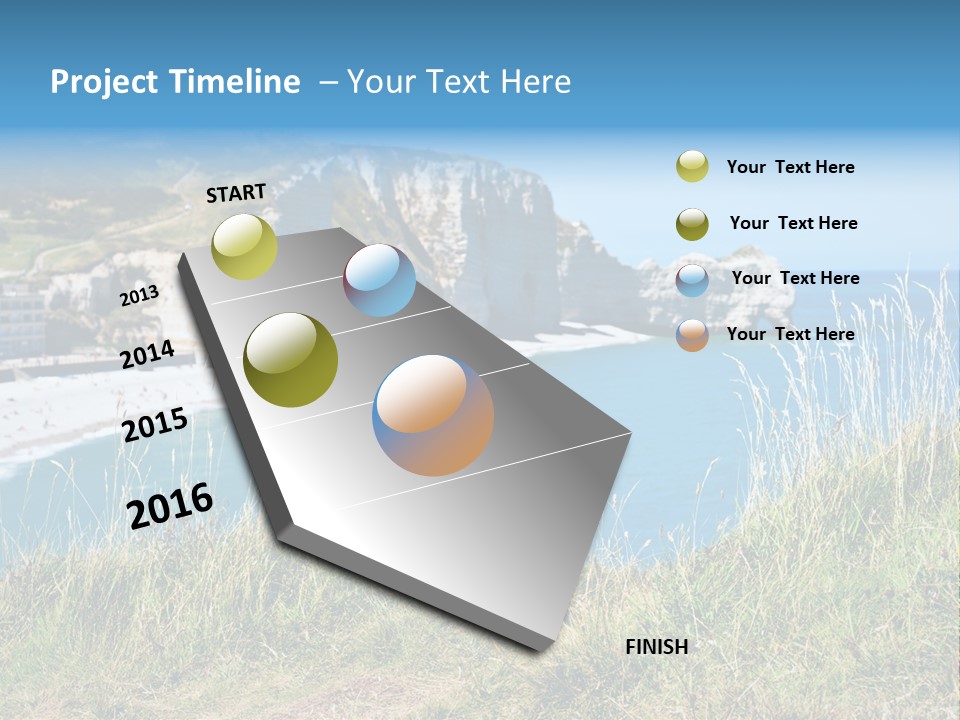 Project Timeline – Your Text Here

START

2013

2014

2015

2016

FINISH

Your Text Here

Your Text Here

Your Text Here

Your Text Here